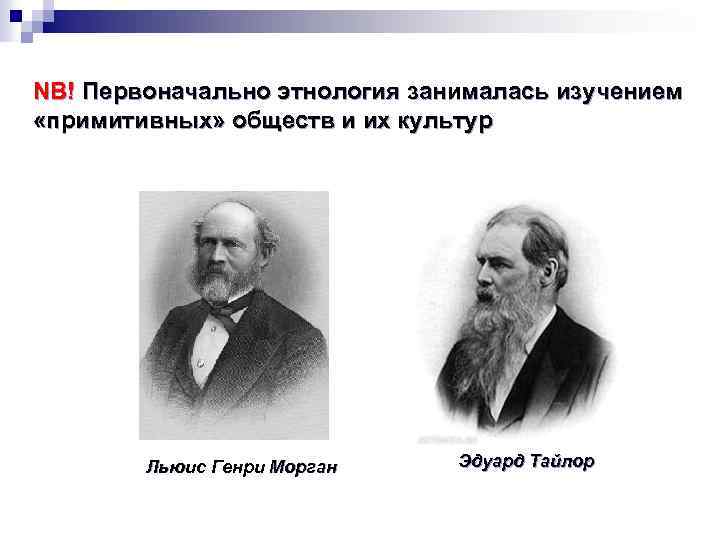 NB! Первоначально этнология занималась изучением «примитивных» обществ и их культур

Льюис Генри Морган

Эдуард Тайлор